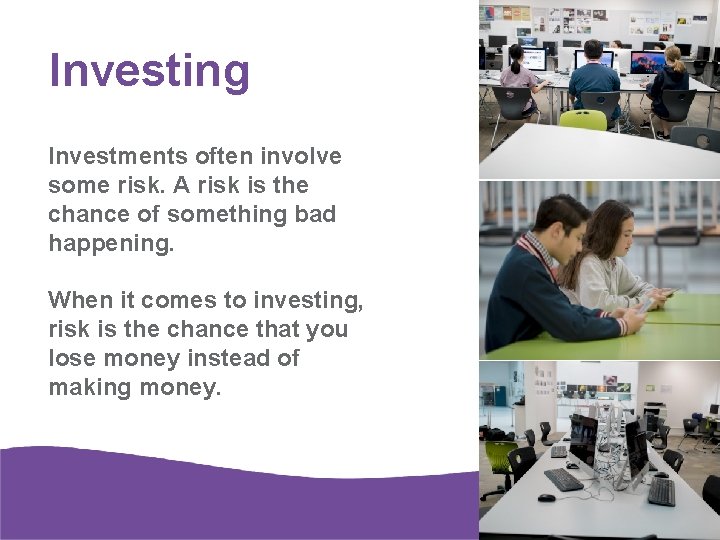 Investing

Investments often involve some risk. A risk is the chance of something bad happening.

When it comes to investing, risk is the chance that you lose money instead of making money.